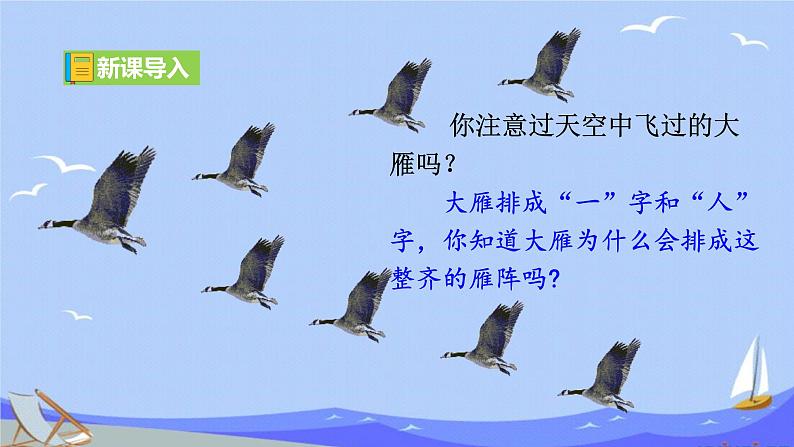 新课导入

你注意过天空中飞过的大雁吗？

大雁排成“一”字和“人”字，你知道大雁为什么会排成这整齐的雁阵吗？